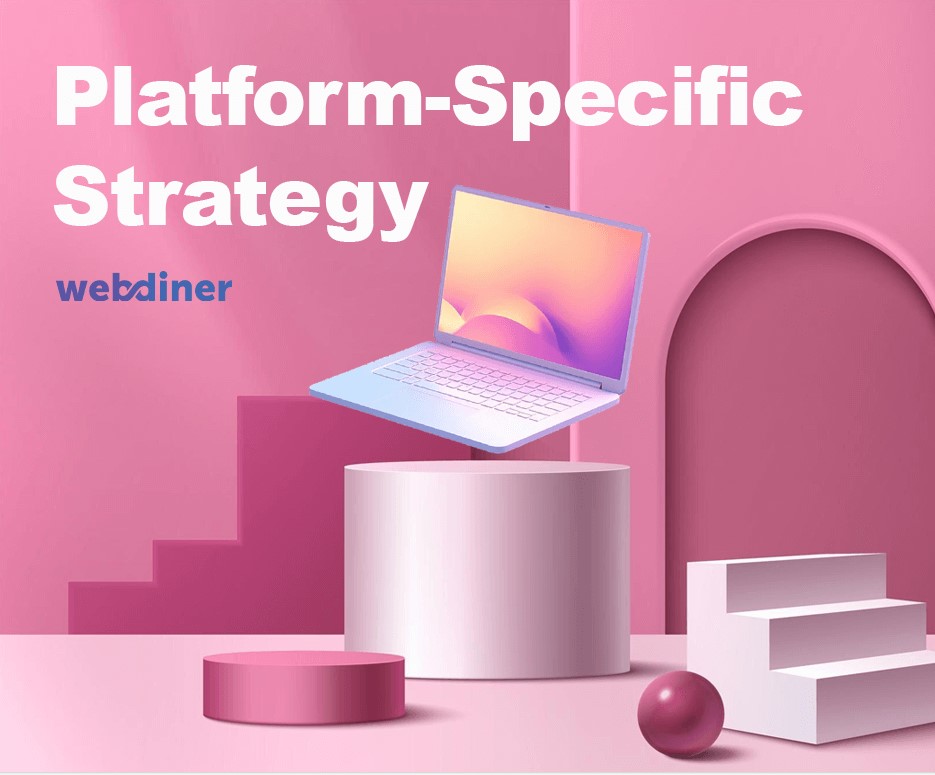 Platform-Specific Strategy

webdiner